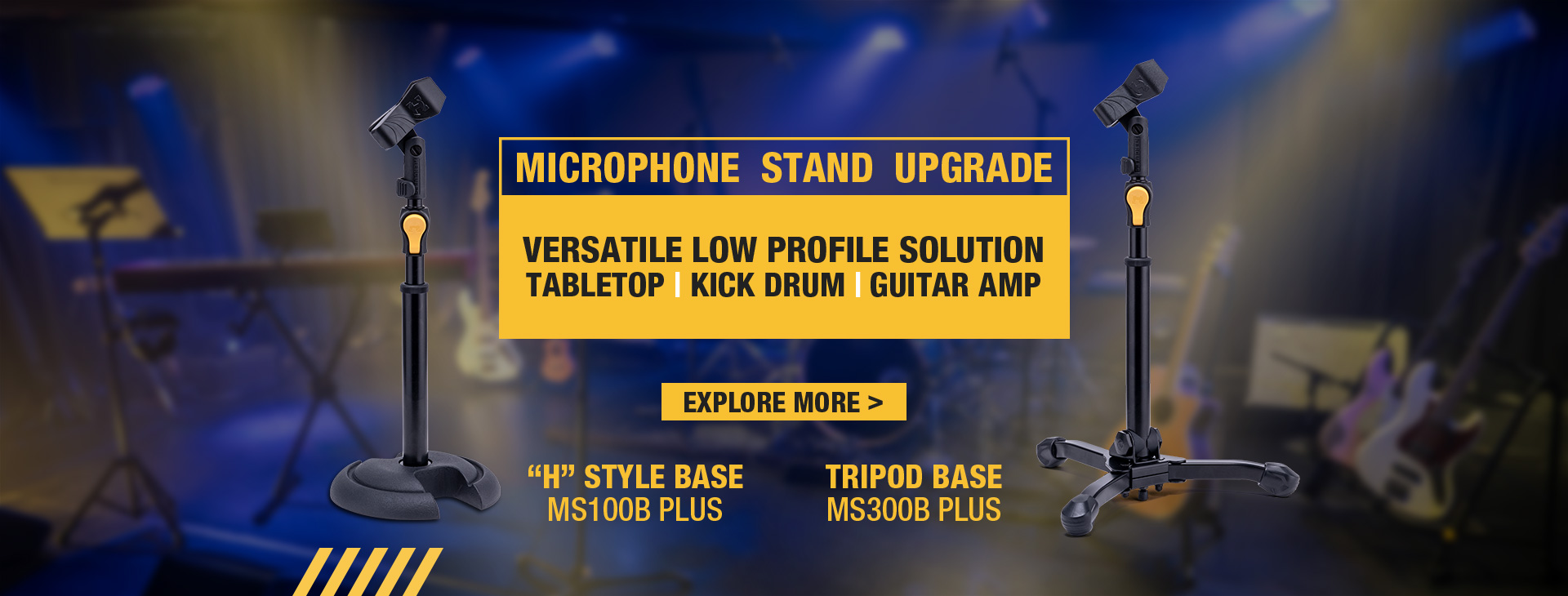 MICROPHONE STAND UPGRADE

VERSATILE LOW PROFILE SOLUTION
TABLETOP | KICK DRUM | GUITAR AMP

EXPLORE MORE >

“H” STYLE BASE
MS100B PLUS

TRIPOD BASE
MS300B PLUS